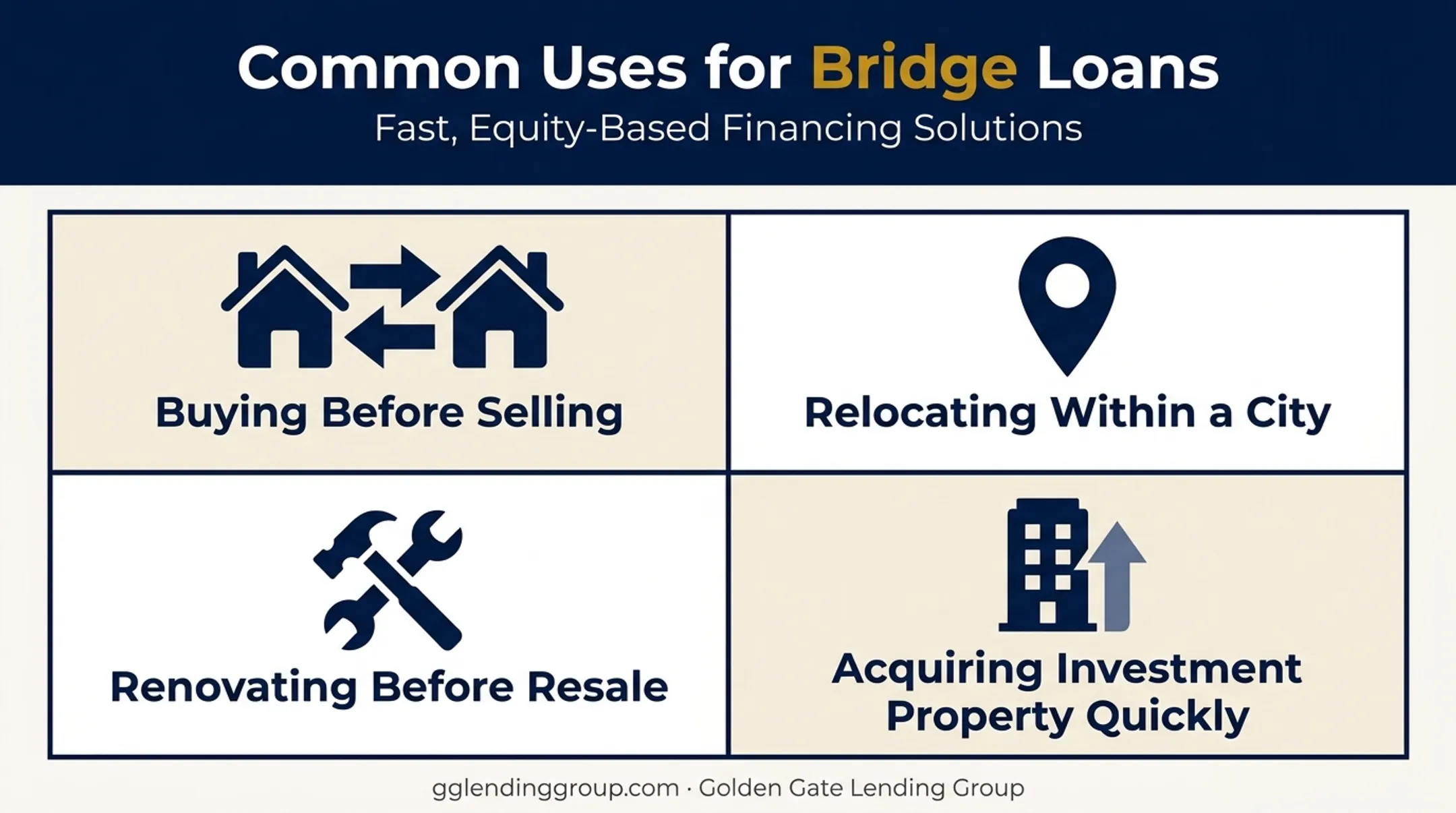 Common Uses for Bridge Loans
Fast, Equity-Based Financing Solutions

Buying Before Selling

Relocating Within a City

Renovating Before Resale

Acquiring Investment Property Quickly

gglendinggroup.com · Golden Gate Lending Group